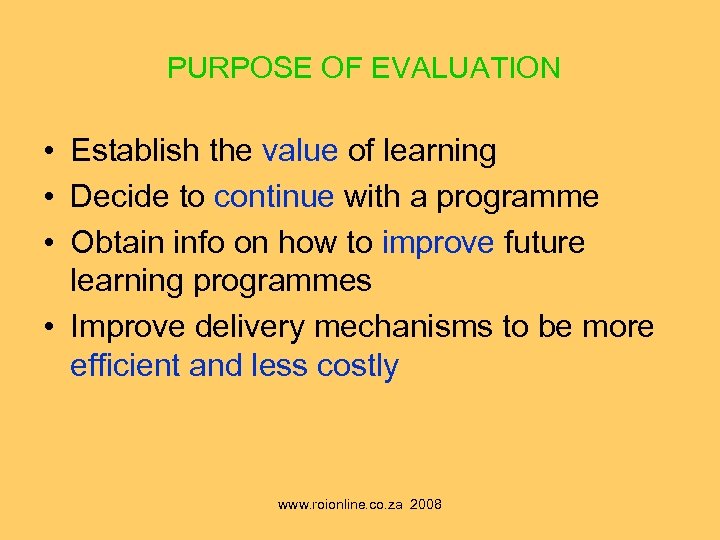 PURPOSE OF EVALUATION

• Establish the value of learning
• Decide to continue with a programme
• Obtain info on how to improve future learning programmes
• Improve delivery mechanisms to be more efficient and less costly

www.roionline.co.za 2008